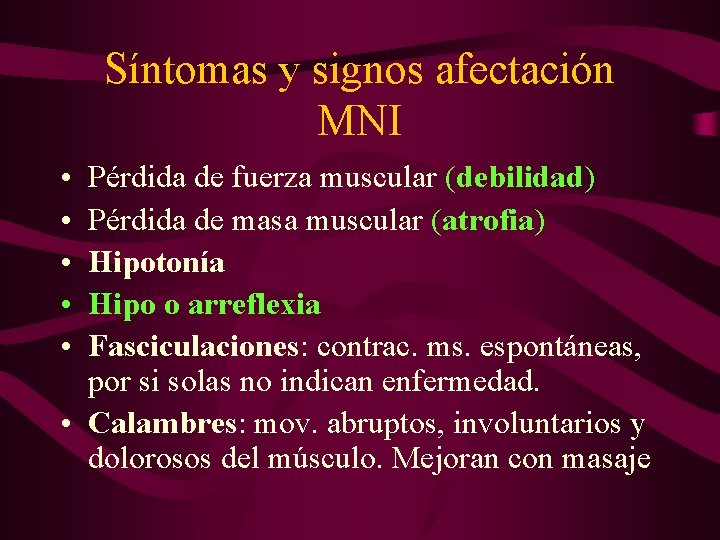 Síntomas y signos afectación MNI

• Pérdida de fuerza muscular (debilidad)
• Pérdida de masa muscular (atrofia)
• Hipotonía
• Hipo o arreflexia
• Fasciculaciones: contrac. ms. espontáneas, por si solas no indican enfermedad.
• Calambres: mov. abruptos, involuntarios y dolorosos del músculo. Mejoran con masaje